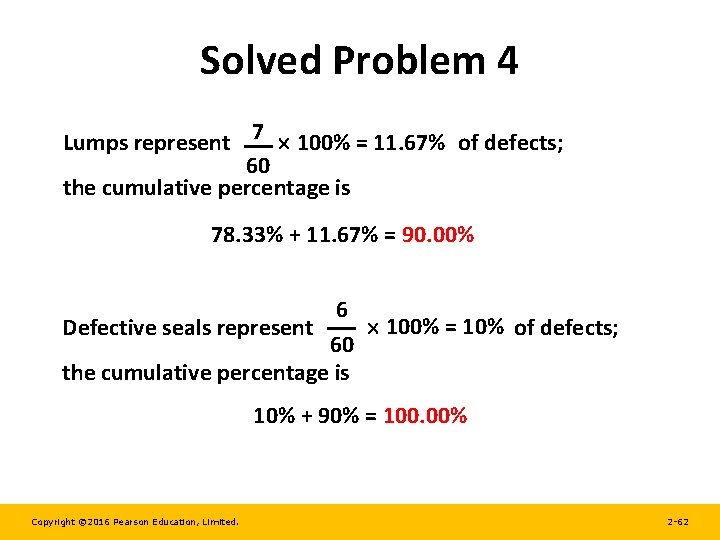 Solved Problem 4

Lumps represent $\frac{7}{60} \times 100\% = 11.67\%$ of defects; the cumulative percentage is

$78.33\% + 11.67\% = 90.00\%$

Defective seals represent $\frac{6}{60} \times 100\% = 10\%$ of defects; the cumulative percentage is

$10\% + 90\% = 100.00\%$

Copyright ©2016 Pearson Education, Limited.

2-62